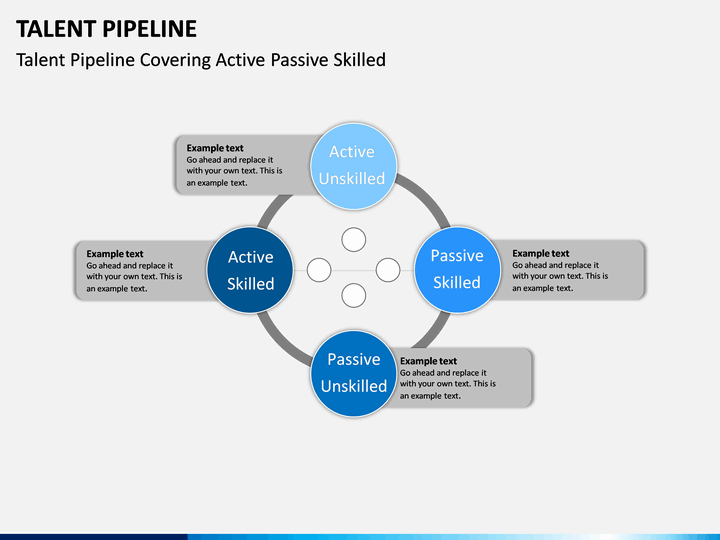 TALENT PIPELINE

Talent Pipeline Covering Active Passive Skilled

Example text
Go ahead and replace it with your own text. This is an example text.

Active Unskilled

Example text
Go ahead and replace it with your own text. This is an example text.

Active Skilled

Passive Skilled

Example text
Go ahead and replace it with your own text. This is an example text.

Passive Unskilled

Example text
Go ahead and replace it with your own text. This is an example text.